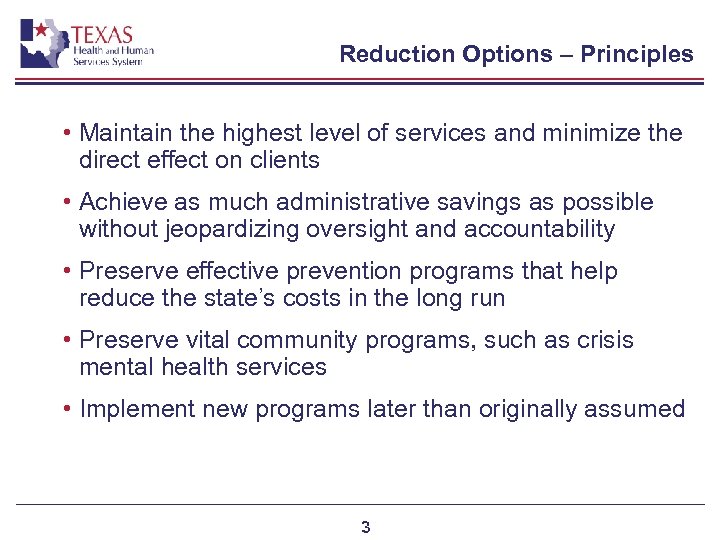 TEXAS
Health and Human
Services System

Reduction Options – Principles

• Maintain the highest level of services and minimize the direct effect on clients

• Achieve as much administrative savings as possible without jeopardizing oversight and accountability

• Preserve effective prevention programs that help reduce the state's costs in the long run

• Preserve vital community programs, such as crisis mental health services

• Implement new programs later than originally assumed

3